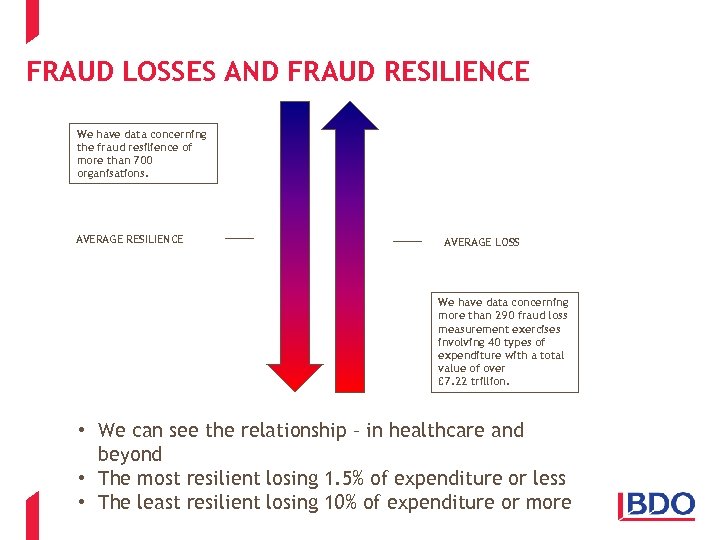 FRAUD LOSSES AND FRAUD RESILIENCE

We have data concerning the fraud resilience of more than 700 organisations.

AVERAGE RESILIENCE

AVERAGE LOSS

We have data concerning more than 290 fraud loss measurement exercises involving 40 types of expenditure with a total value of over £7.22 trillion.

• We can see the relationship – in healthcare and beyond
• The most resilient losing 1.5% of expenditure or less
• The least resilient losing 10% of expenditure or more

BDO